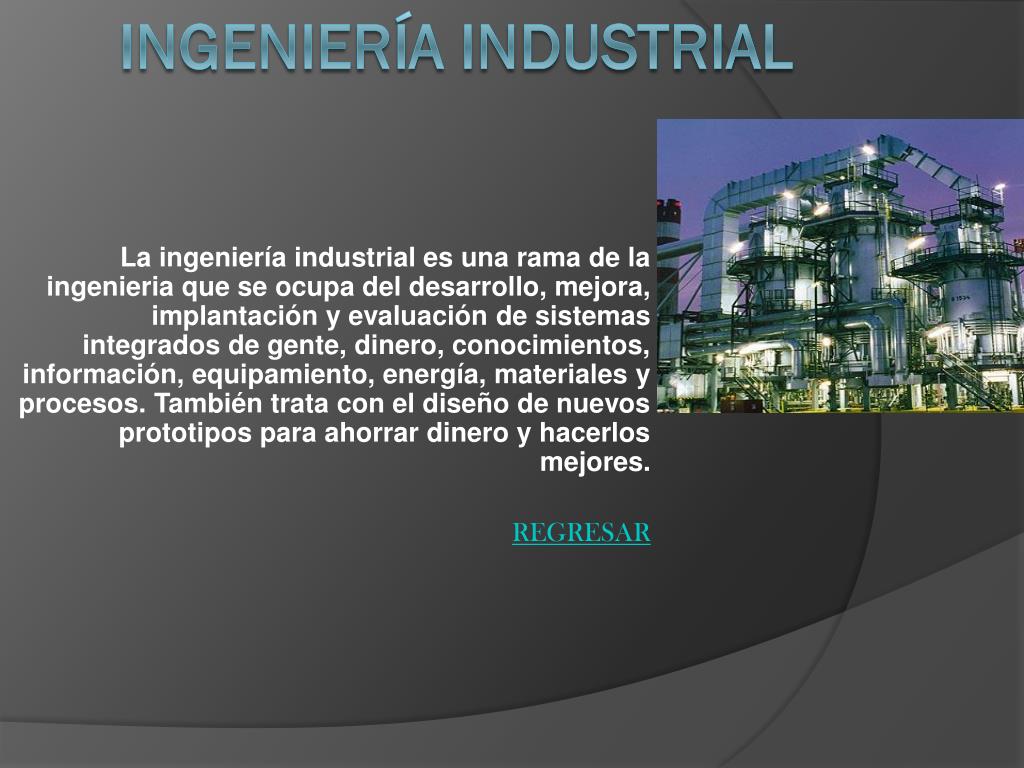 INGENIERÍA INDUSTRIAL

La ingeniería industrial es una rama de la ingenieria que se ocupa del desarrollo, mejora, implantación y evaluación de sistemas integrados de gente, dinero, conocimientos, información, equipamiento, energía, materiales y procesos. También trata con el diseño de nuevos prototipos para ahorrar dinero y hacerlos mejores.

REGRESAR